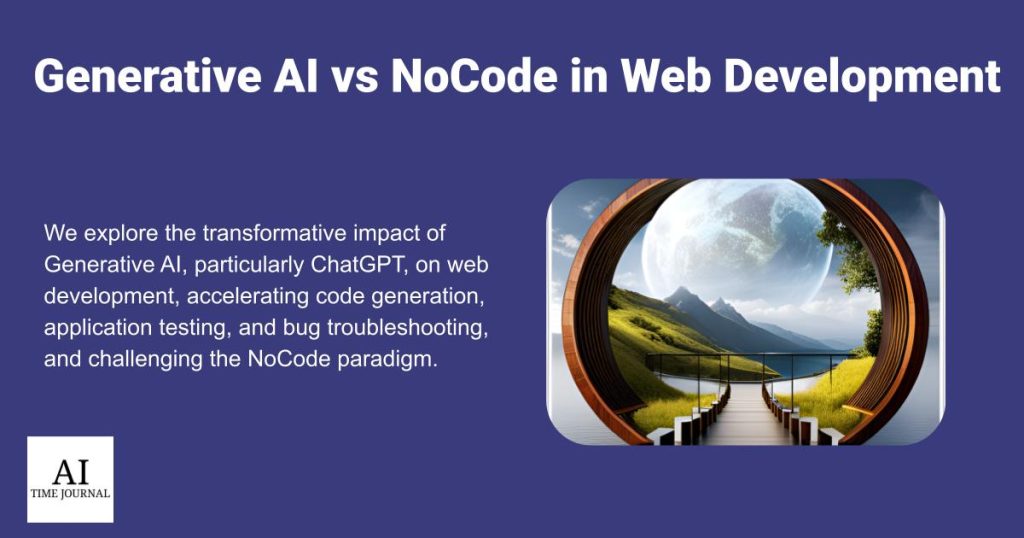 Generative AI vs NoCode in Web Development

We explore the transformative impact of Generative AI, particularly ChatGPT, on web development, accelerating code generation, application testing, and bug troubleshooting, and challenging the NoCode paradigm.

AI
TIME JOURNAL